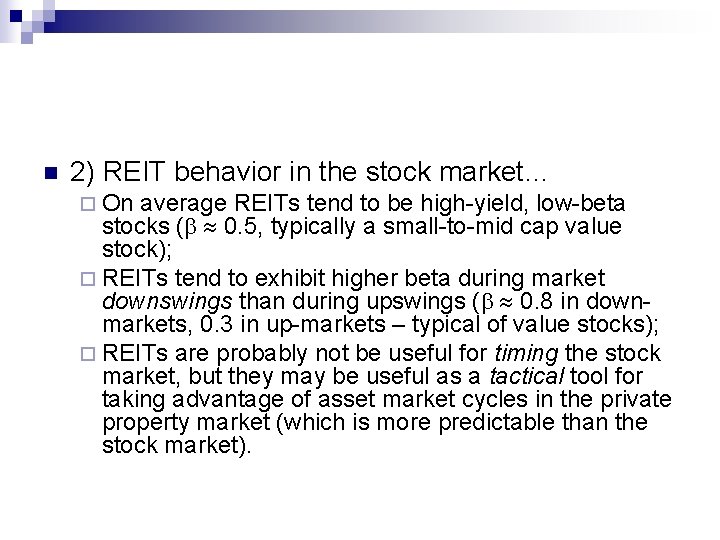 2) REIT behavior in the stock market…

On average REITs tend to be high-yield, low-beta stocks ($\beta \approx 0.5$, typically a small-to-mid cap value stock);

REITs tend to exhibit higher beta during market downswings than during upswings ($\beta \approx 0.8$ in down-markets, 0.3 in up-markets – typical of value stocks);

REITs are probably not be useful for timing the stock market, but they may be useful as a tactical tool for taking advantage of asset market cycles in the private property market (which is more predictable than the stock market).